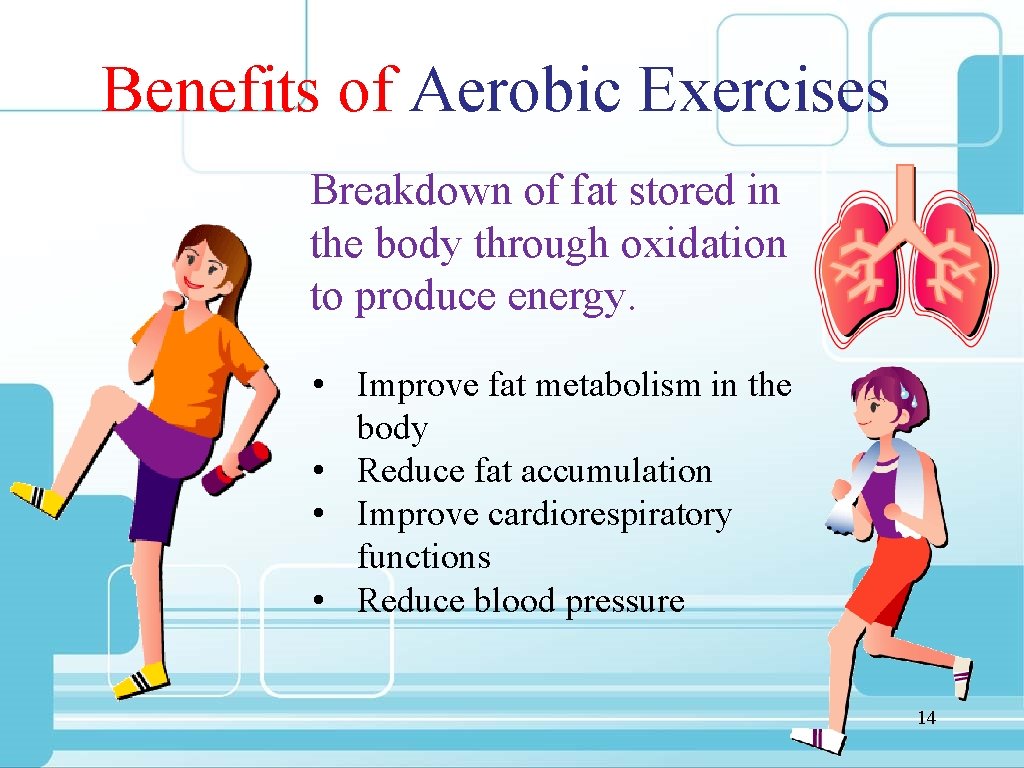 Benefits of Aerobic Exercises

Breakdown of fat stored in the body through oxidation to produce energy.

• Improve fat metabolism in the body
• Reduce fat accumulation
• Improve cardiorespiratory functions
• Reduce blood pressure

14